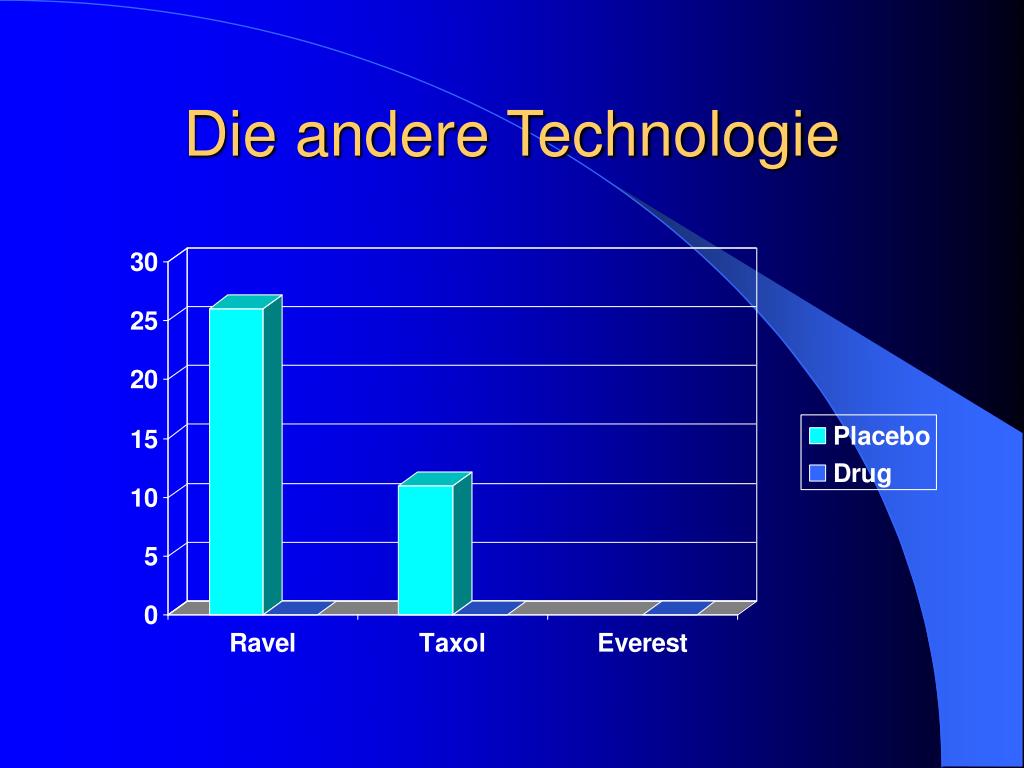 Die andere Technologie

30
25
20
15
10
5
0

Ravel
Taxol
Everest

Placebo
Drug